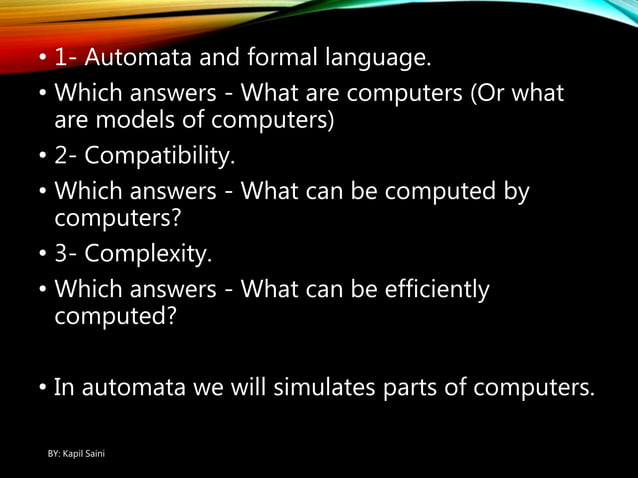 • 1- Automata and formal language.
• Which answers - What are computers (Or what are models of computers)
• 2- Compatibility.
• Which answers - What can be computed by computers?
• 3- Complexity.
• Which answers - What can be efficiently computed?

• In automata we will simulates parts of computers.

BY: Kapil Saini